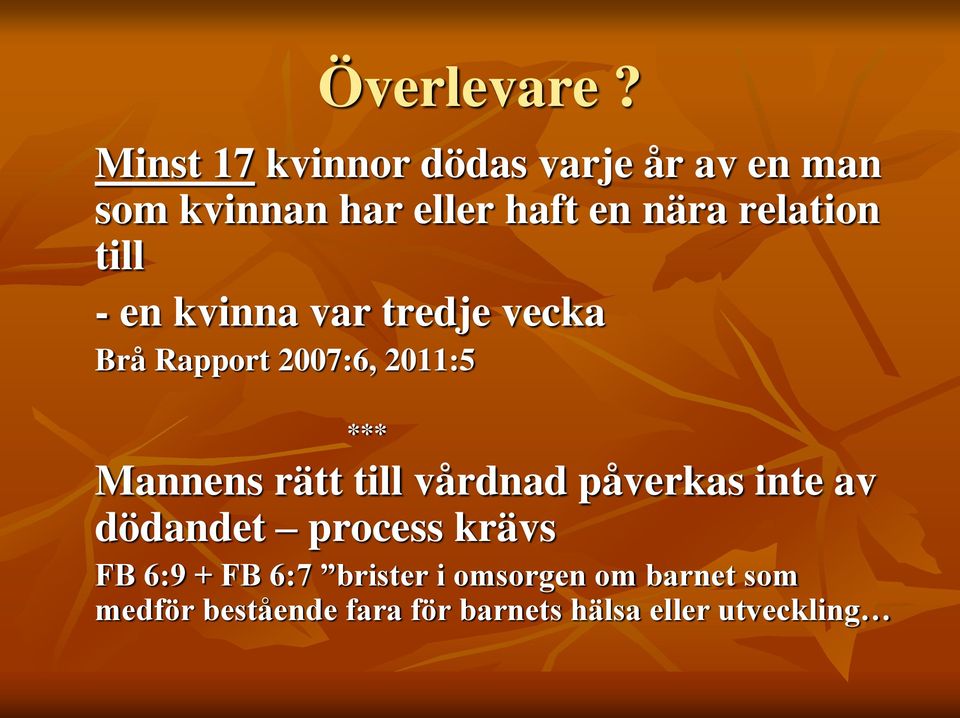 Överlevare ?

Minst 17 kvinnor dödas varje år av en man som kvinnan har eller haft en nära relation till

- en kvinna var tredje vecka

Brå Rapport 2007:6, 2011:5

***

Mannens rätt till vårdnad påverkas inte av dödandet – process krävs

FB 6:9 + FB 6:7 ”brister i omsorgen om barnet som medför bestående fara för barnets hälsa eller utveckling…